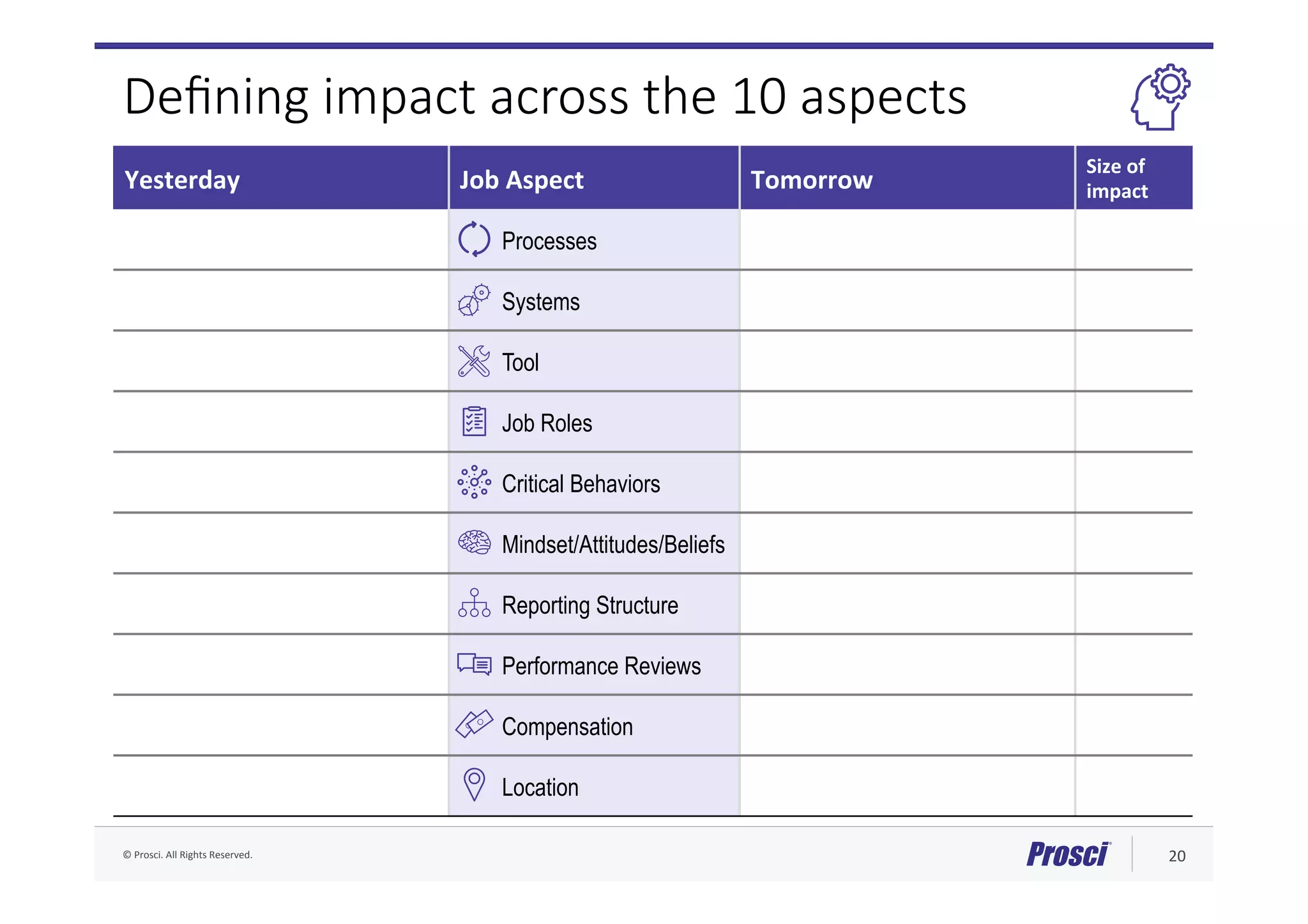 Defining impact across the 10 aspects

| Yesterday | Job Aspect | Tomorrow | Size of impact |
|---|---|---|---|
| | Processes | | |
| | Systems | | |
| | Tool | | |
| | Job Roles | | |
| | Critical Behaviors | | |
| | Mindset/Attitudes/Beliefs | | |
| | Reporting Structure | | |
| | Performance Reviews | | |
| | Compensation | | |
| | Location | | |

© Prosci. All Rights Reserved.

Prosci

20